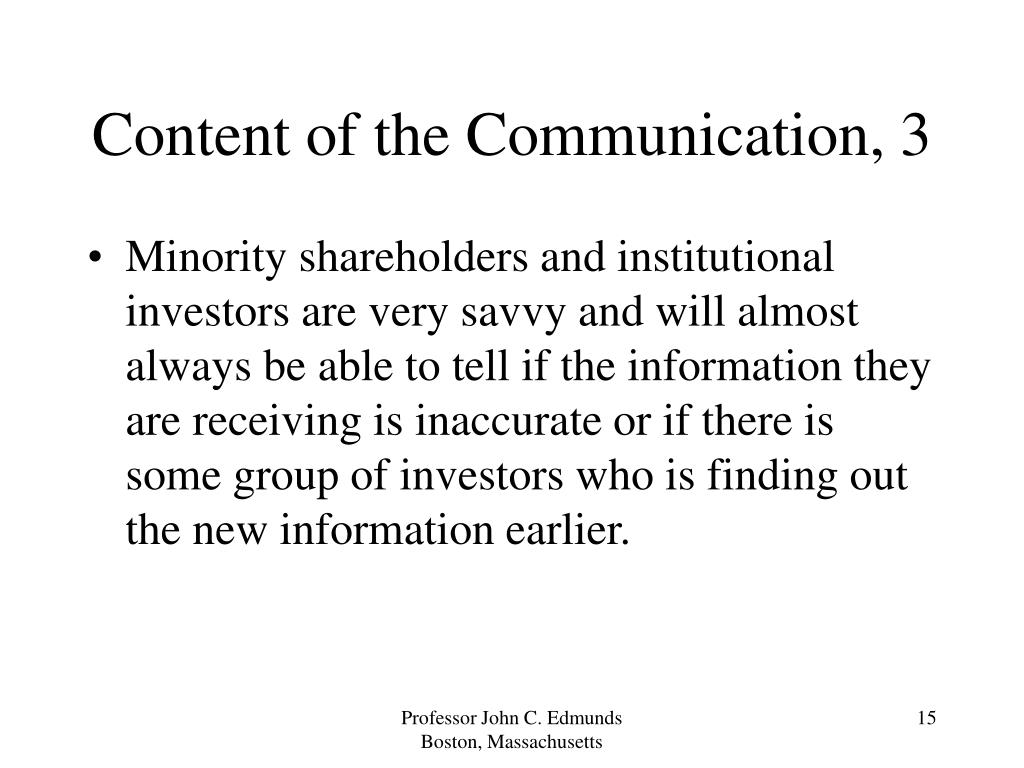 Content of the Communication, 3

• Minority shareholders and institutional investors are very savvy and will almost always be able to tell if the information they are receiving is inaccurate or if there is some group of investors who is finding out the new information earlier.

Professor John C. Edmunds
Boston, Massachusetts

15